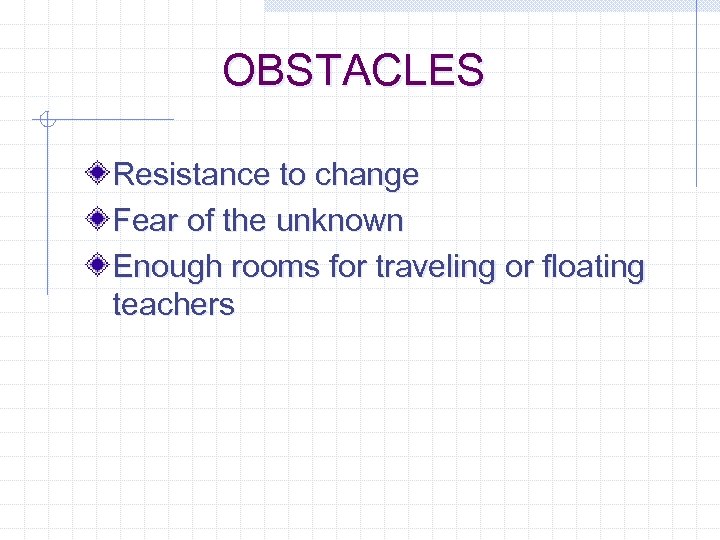 OBSTACLES

Resistance to change
Fear of the unknown
Enough rooms for traveling or floating teachers